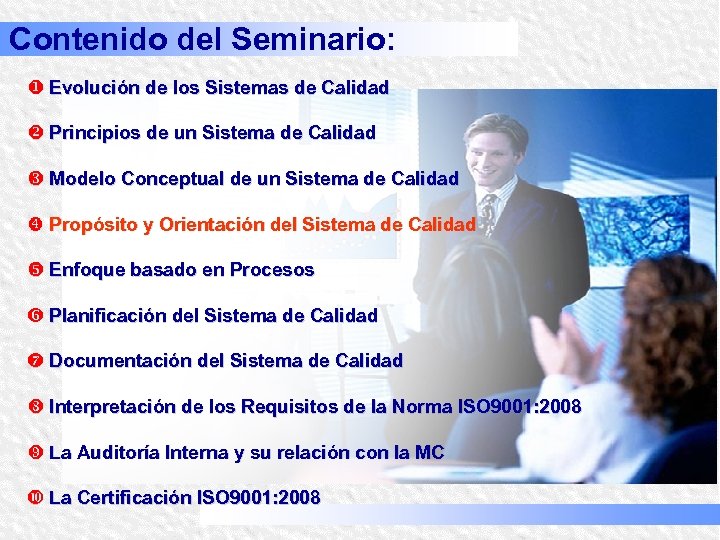 Contenido del Seminario:

❶ Evolución de los Sistemas de Calidad

❷ Principios de un Sistema de Calidad

❸ Modelo Conceptual de un Sistema de Calidad

❹ Propósito y Orientación del Sistema de Calidad

❺ Enfoque basado en Procesos

❻ Planificación del Sistema de Calidad

❼ Documentación del Sistema de Calidad

❽ Interpretación de los Requisitos de la Norma ISO9001:2008

❾ La Auditoría Interna y su relación con la MC

❿ La Certificación ISO9001:2008